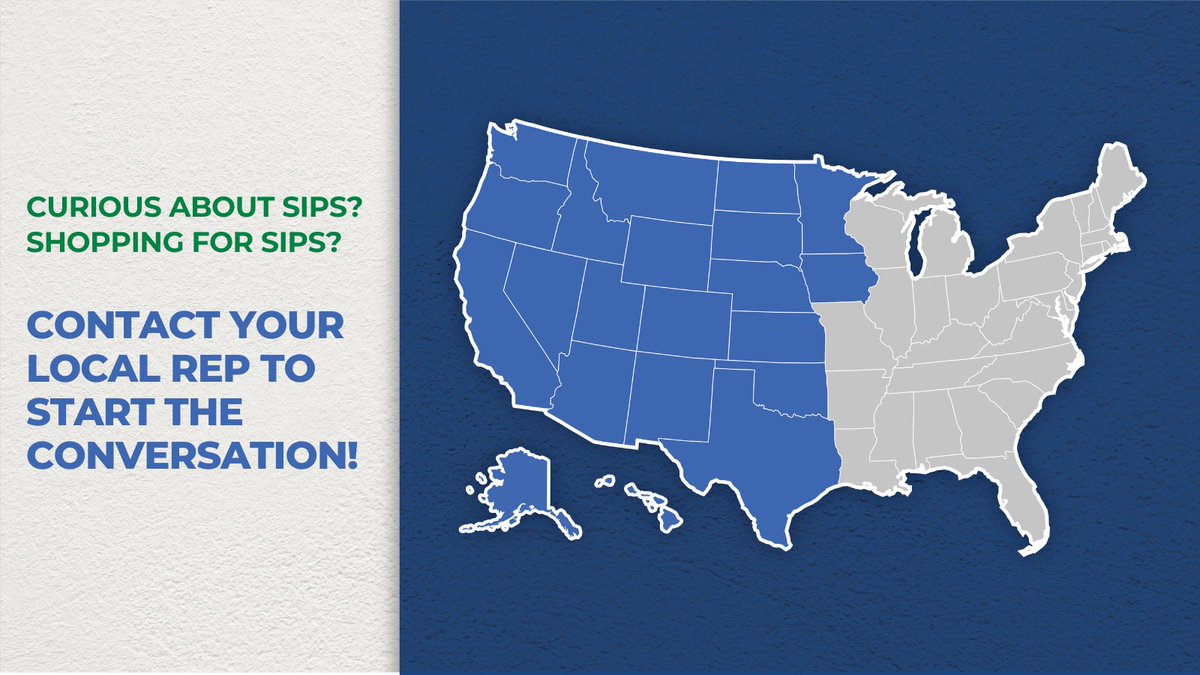 CURIOUS ABOUT SIPS?
SHOPPING FOR SIPS?

CONTACT YOUR LOCAL REP TO START THE CONVERSATION!